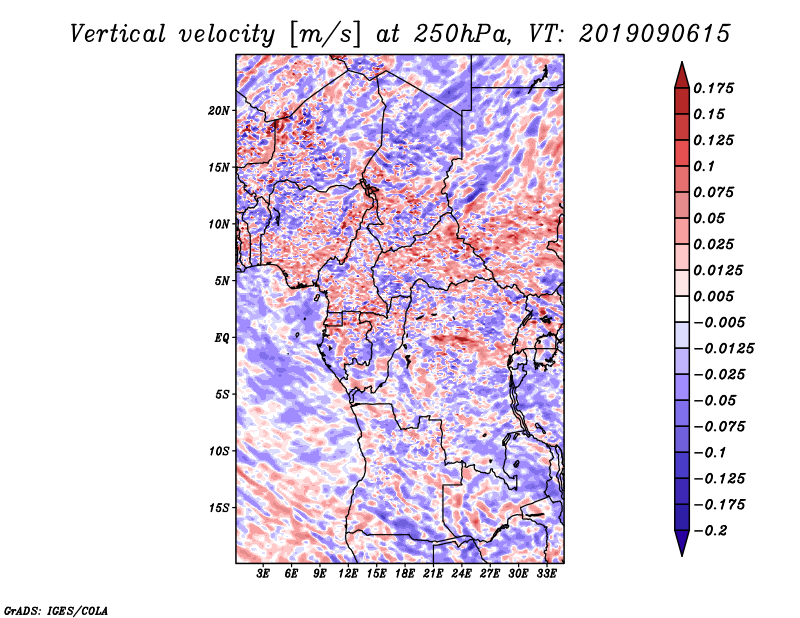 Vertical velocity [m/s] at 250hPa, VT: 2019090615

20N
15N
10N
5N
EQ
5S
10S
15S

3E 6E 9E 12E 15E 18E 21E 24E 27E 30E 33E

0.175
0.15
0.125
0.1
0.075
0.05
0.025
0.0125
0.005
−0.005
−0.0125
−0.025
−0.05
−0.075
−0.1
−0.125
−0.175
−0.2

GrADS: IGES/COLA